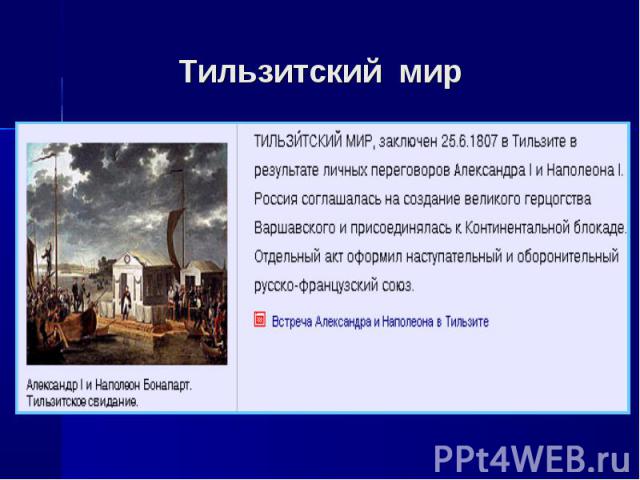 Тильзитский мир

Александр I и Наполеон Бонапарт. Тильзитское свидание.

ТИЛЬЗИ́ТСКИЙ МИР, заключен 25.6.1807 в Тильзите в результате личных переговоров Александра I и Наполеона I. Россия соглашалась на создание великого герцогства Варшавского и присоединялась к Континентальной блокаде. Отдельный акт оформил наступательный и оборонительный русско-французский союз.

Встреча Александра и Наполеона в Тильзите

PPt4WEB.ru